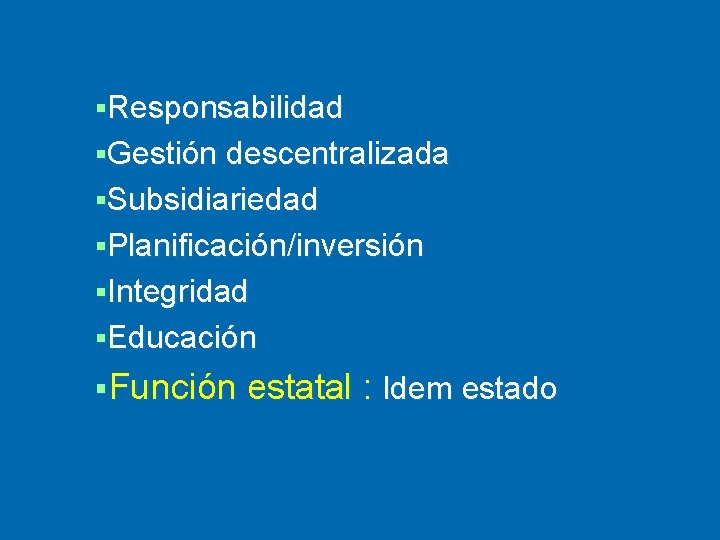 ▪Responsabilidad
▪Gestión descentralizada
▪Subsidiariedad
▪Planificación/inversión
▪Integridad
▪Educación
▪Función estatal : Idem estado